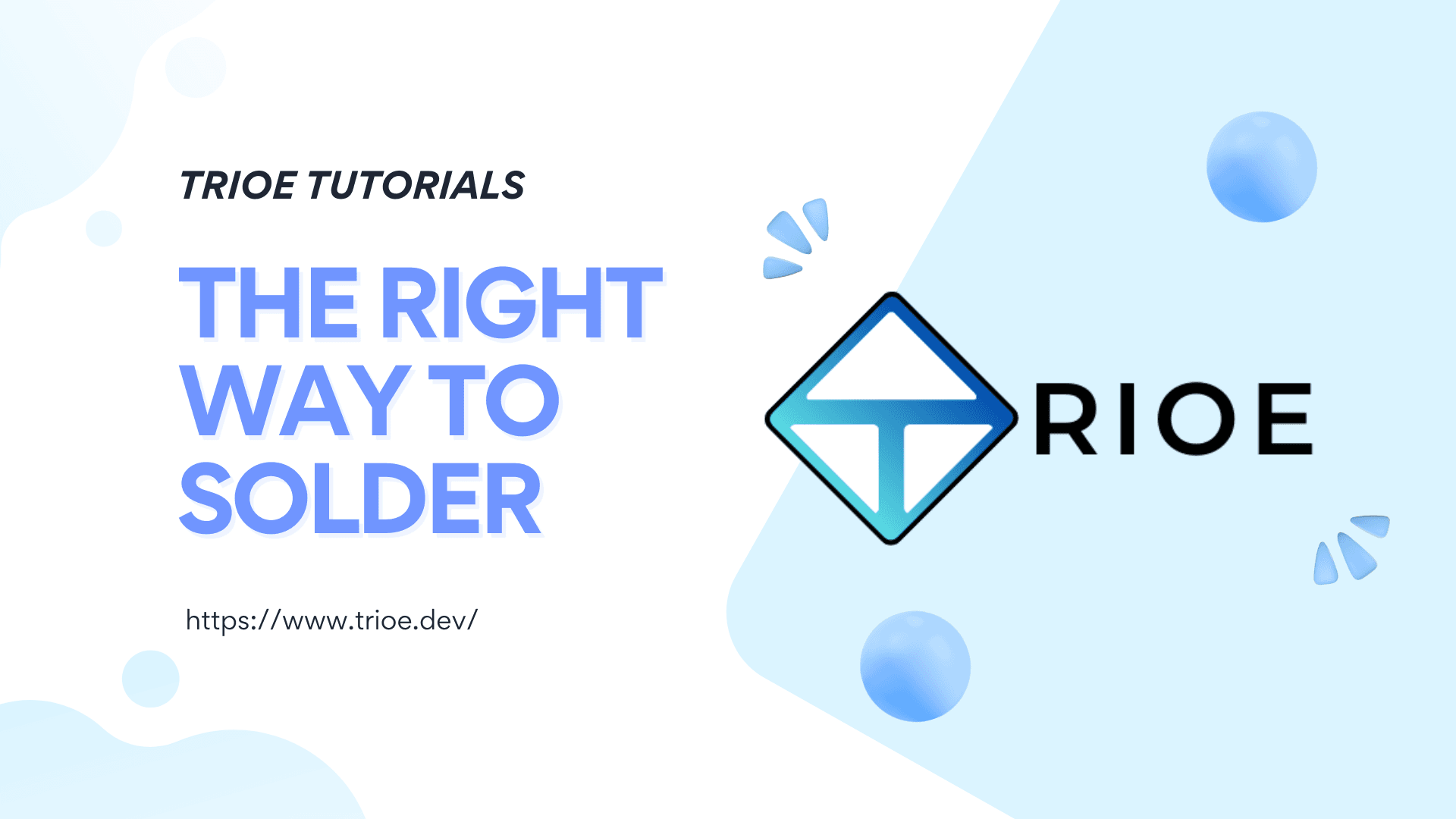 TRIOE TUTORIALS

THE RIGHT WAY TO SOLDER

https://www.trioe.dev/

TRIOE